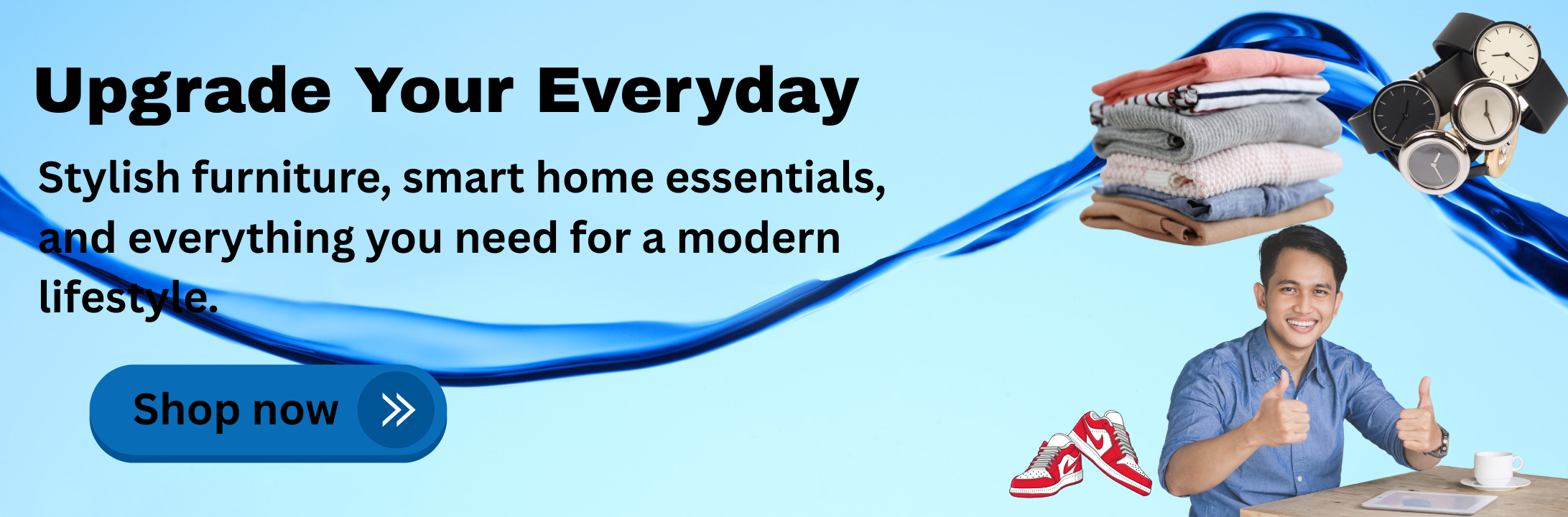 Upgrade Your Everyday

Stylish furniture, smart home essentials, and everything you need for a modern lifestyle.

Shop now